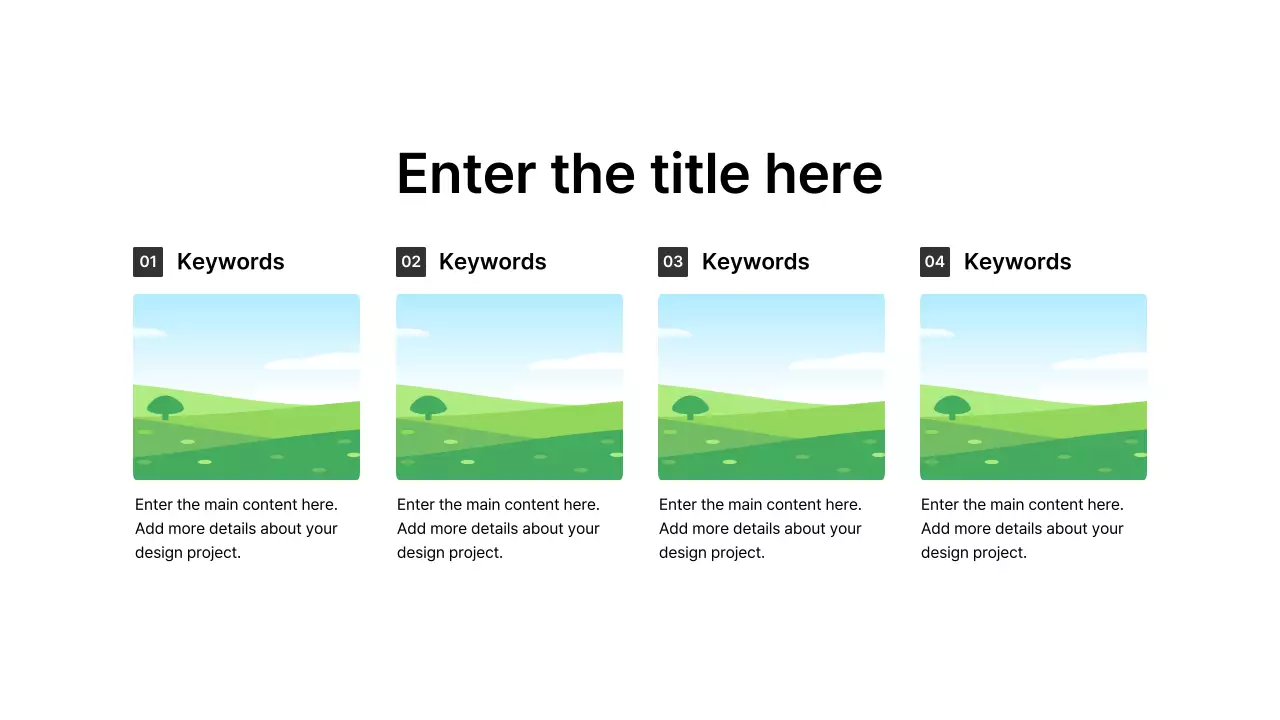 Enter the title here

01 Keywords

Enter the main content here. Add more details about your design project.

02 Keywords

Enter the main content here. Add more details about your design project.

03 Keywords

Enter the main content here. Add more details about your design project.

04 Keywords

Enter the main content here. Add more details about your design project.